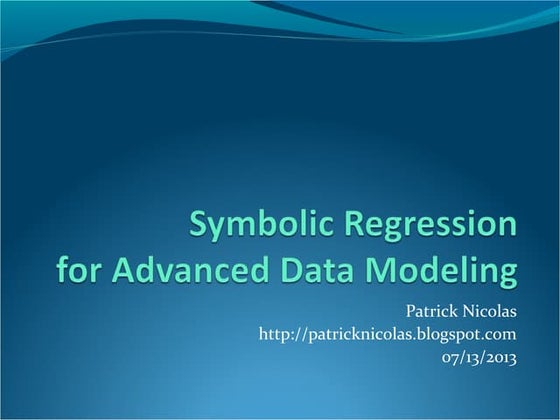 Symbolic Regression
for Advanced Data Modeling

Patrick Nicolas
http://patricknicolas.blogspot.com
07/13/2013